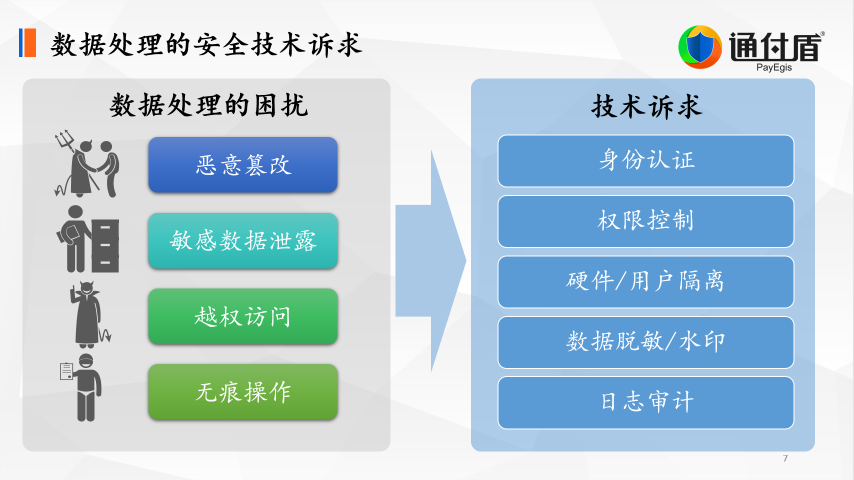 数据处理的安全技术诉求

通付盾®
PayEgis

数据处理的困扰

恶意篡改

敏感数据泄露

越权访问

无痕操作

技术诉求

身份认证

权限控制

硬件/用户隔离

数据脱敏/水印

日志审计

7